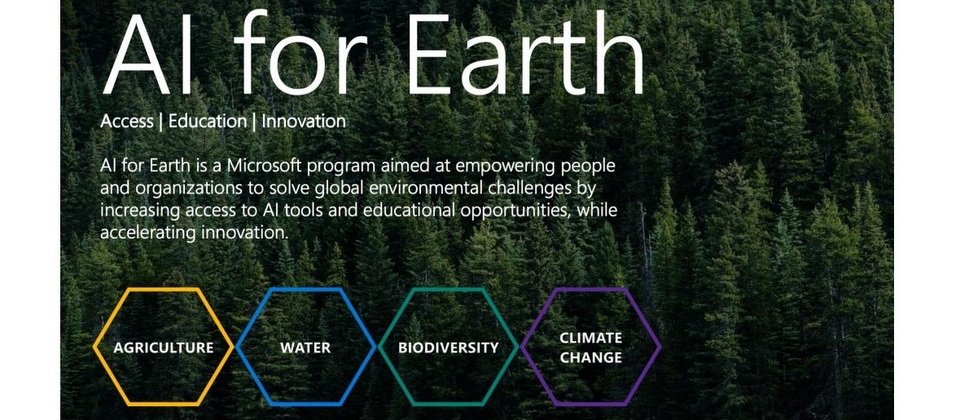 AI for Earth

Access | Education | Innovation

AI for Earth is a Microsoft program aimed at empowering people and organizations to solve global environmental challenges by increasing access to AI tools and educational opportunities, while accelerating innovation.

AGRICULTURE

WATER

BIODIVERSITY

CLIMATE CHANGE